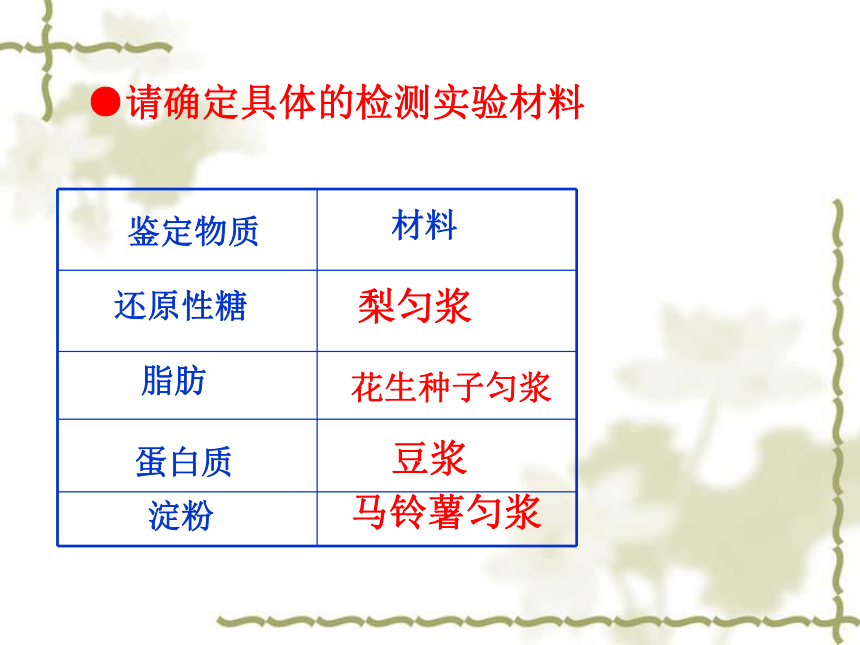 ●请确定具体的检测实验材料

| 鉴定物质 | 材料 |
|---|---|
| 还原性糖 | 梨匀浆 |
| 脂肪 | 花生种子匀浆 |
| 蛋白质 | 豆浆 |
| 淀粉 | 马铃薯匀浆 |